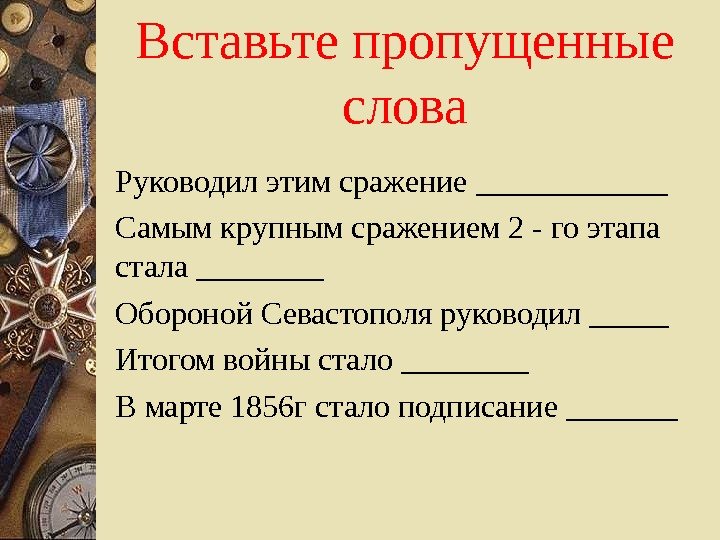 Вставьте пропущенные слова

Руководил этим сражение ____________

Самым крупным сражением 2 - го этапа стала ________

Обороной Севастополя руководил _____

Итогом войны стало ________

В марте 1856г стало подписание _______